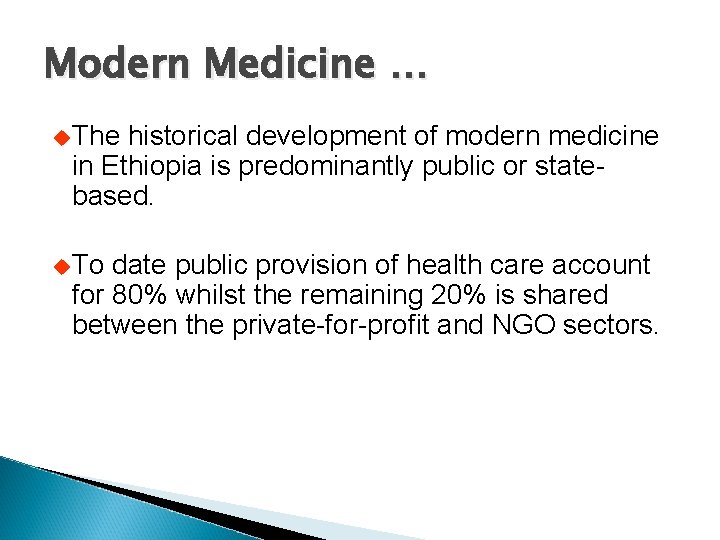 Modern Medicine …

• The historical development of modern medicine in Ethiopia is predominantly public or state-based.

• To date public provision of health care account for 80% whilst the remaining 20% is shared between the private-for-profit and NGO sectors.